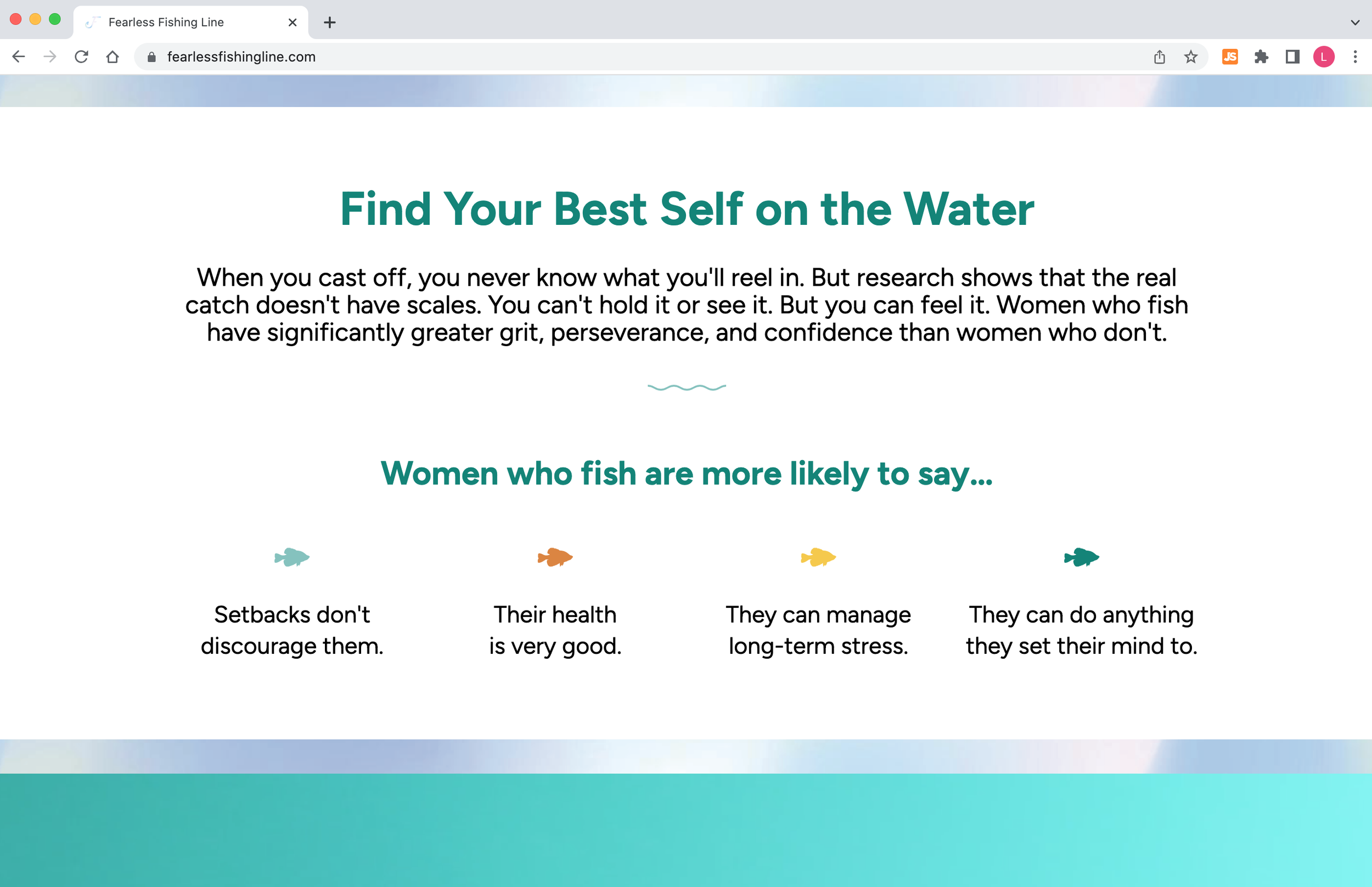 Fearless Fishing Line

fearlessfishingline.com

JS

L

Find Your Best Self on the Water

When you cast off, you never know what you'll reel in. But research shows that the real catch doesn't have scales. You can't hold it or see it. But you can feel it. Women who fish have significantly greater grit, perseverance, and confidence than women who don't.

Women who fish are more likely to say...

Setbacks don't discourage them.

Their health is very good.

They can manage long-term stress.

They can do anything they set their mind to.